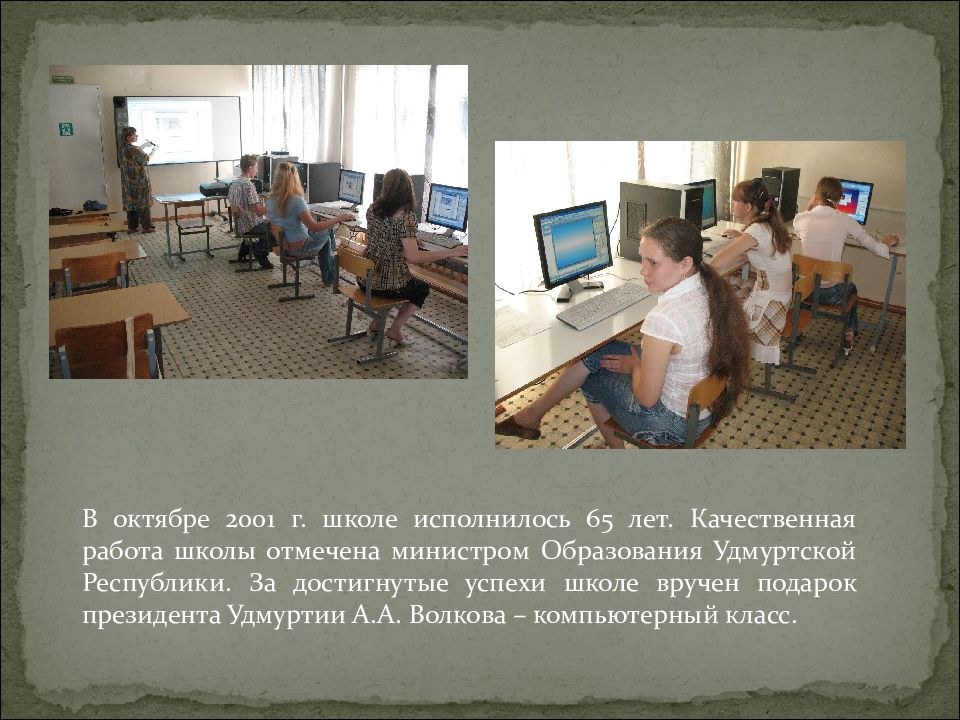 В октябре 2001 г. школе исполнилось 65 лет. Качественная работа школы отмечена министром Образования Удмуртской Республики. За достигнутые успехи школе вручен подарок президента Удмуртии А.А. Волкова – компьютерный класс.